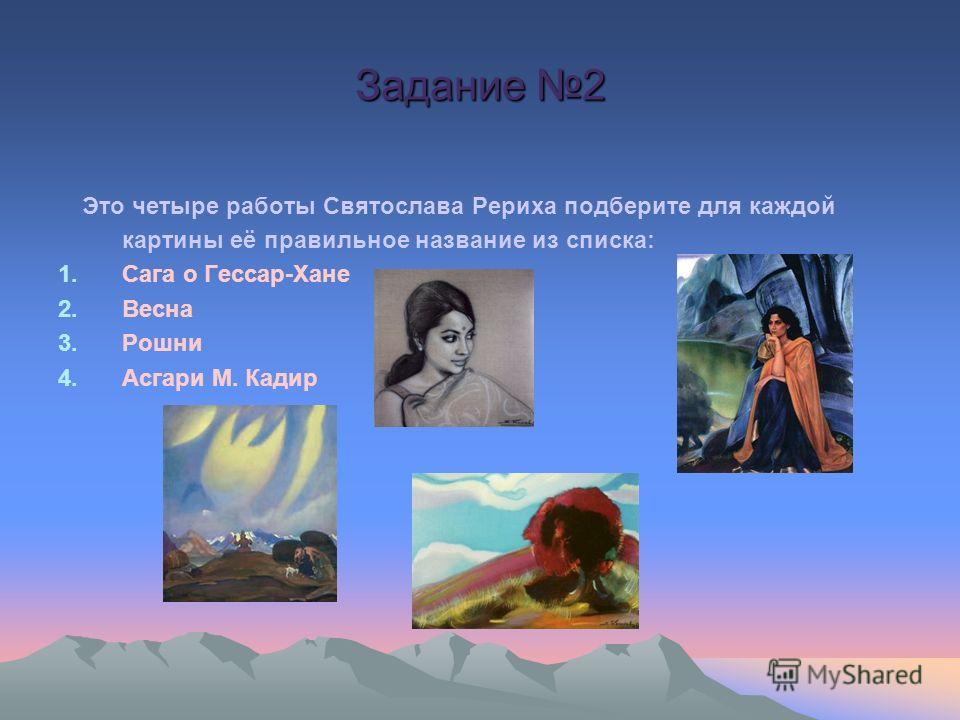 Задание №2

Это четыре работы Святослава Рериха подберите для каждой картины её правильное название из списка:

1. Сага о Гессар-Хане
2. Весна
3. Рошни
4. Асгари М. Кадир

MyShared